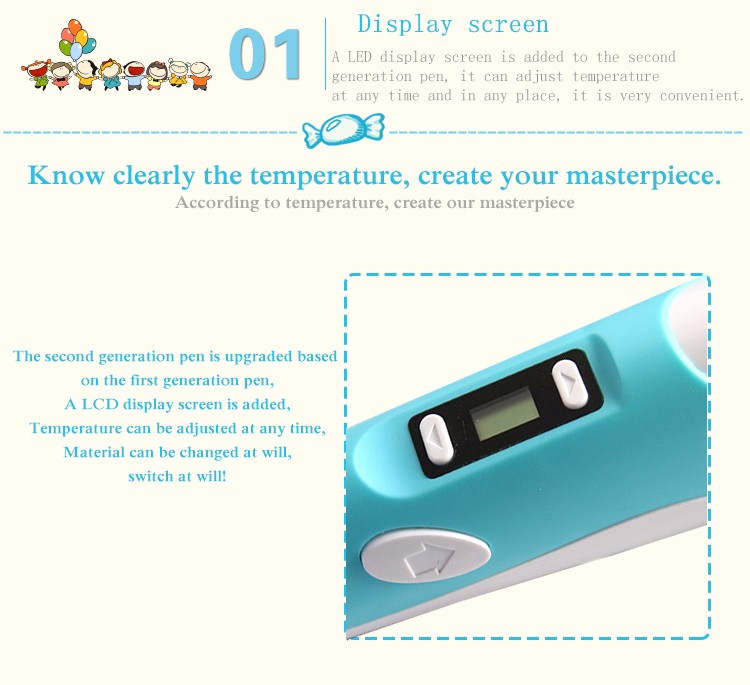 01

Display screen

A LED display screen is added to the second generation pen, it can adjust temperature at any time and in any place, it is very convenient.

Know clearly the temperature, create your masterpiece.

According to temperature, create our masterpiece

The second generation pen is upgraded based on the first generation pen,
A LCD display screen is added,
Temperature can be adjusted at any time,
Material can be changed at will,
switch at will!